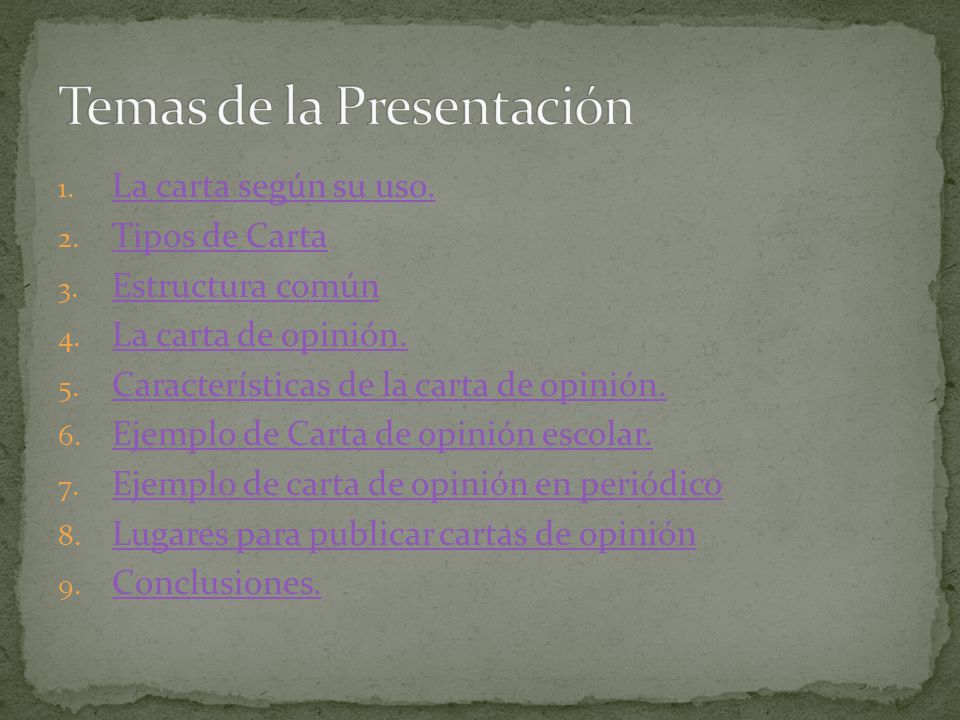 Temas de la Presentación

1. La carta según su uso.
2. Tipos de Carta
3. Estructura común
4. La carta de opinión.
5. Características de la carta de opinión.
6. Ejemplo de Carta de opinión escolar.
7. Ejemplo de carta de opinión en periódico
8. Lugares para publicar cartas de opinión
9. Conclusiones.